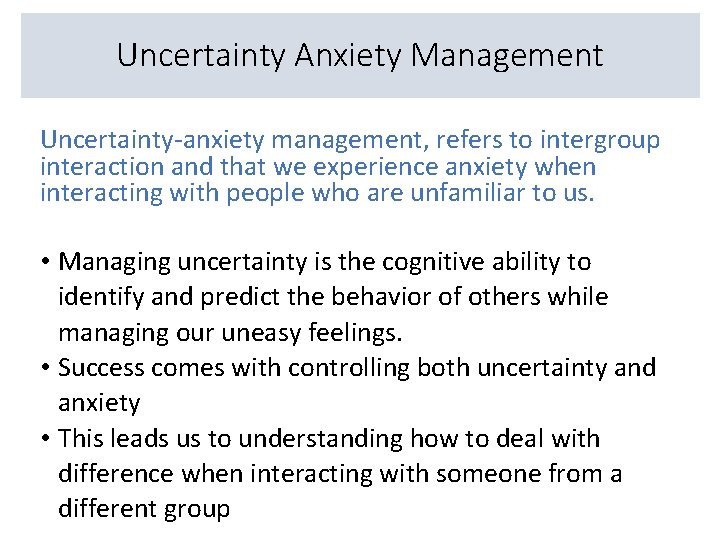 Uncertainty Anxiety Management

Uncertainty-anxiety management, refers to intergroup interaction and that we experience anxiety when interacting with people who are unfamiliar to us.

• Managing uncertainty is the cognitive ability to identify and predict the behavior of others while managing our uneasy feelings.
• Success comes with controlling both uncertainty and anxiety
• This leads us to understanding how to deal with difference when interacting with someone from a different group